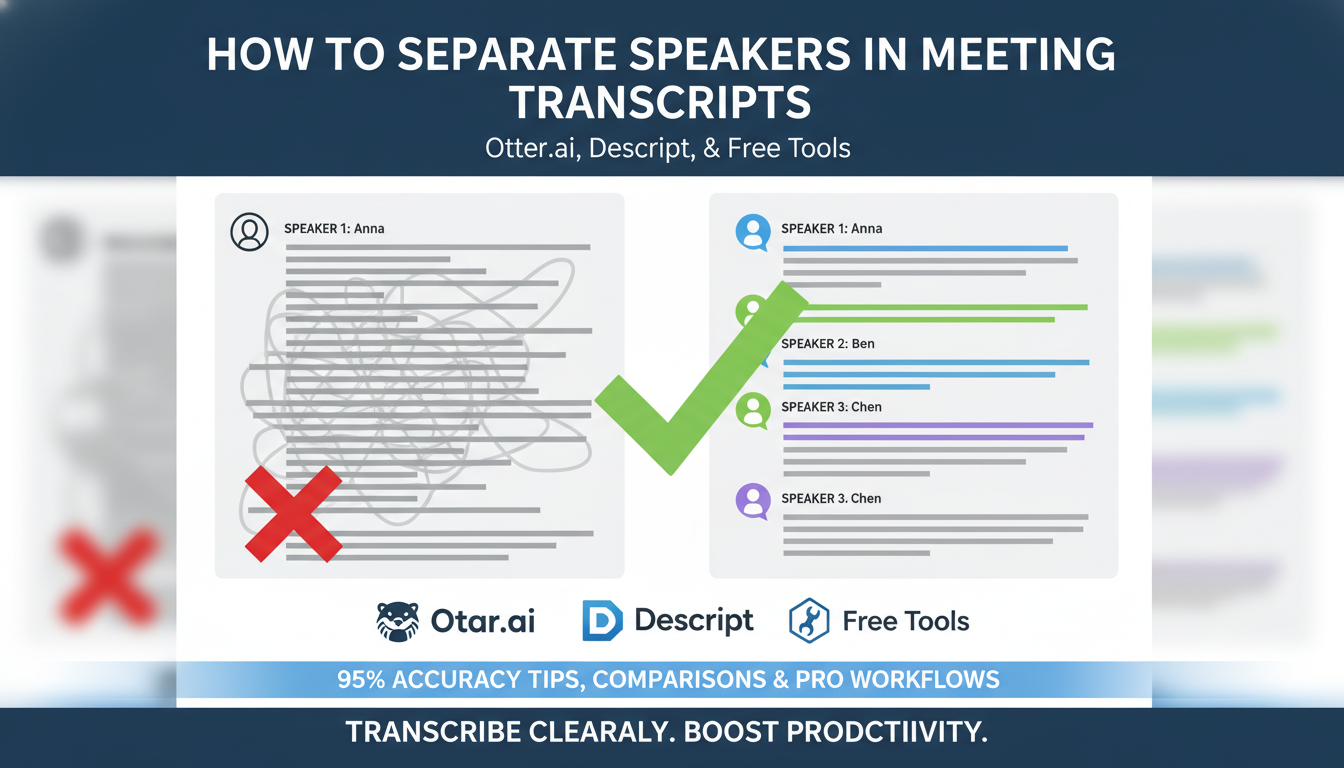 HOW TO SEPARATE SPEAKERS IN MEETING TRANSCRIPTS

Otter.ai, Descript, & Free Tools

SPEAKER 1: Anna

SPEAKER 1: Anna

SPEAKER 2: Ben

SPEAKER 3: Chen

SPEAKER 3. Chen

Otar.ai Descript Free Tools

95% ACCURACY TIPS, COMPARISONS & PRO WORKFLOWS

TRANSCRIBE CLEARALY. BOOST PRODCTIIVITY.